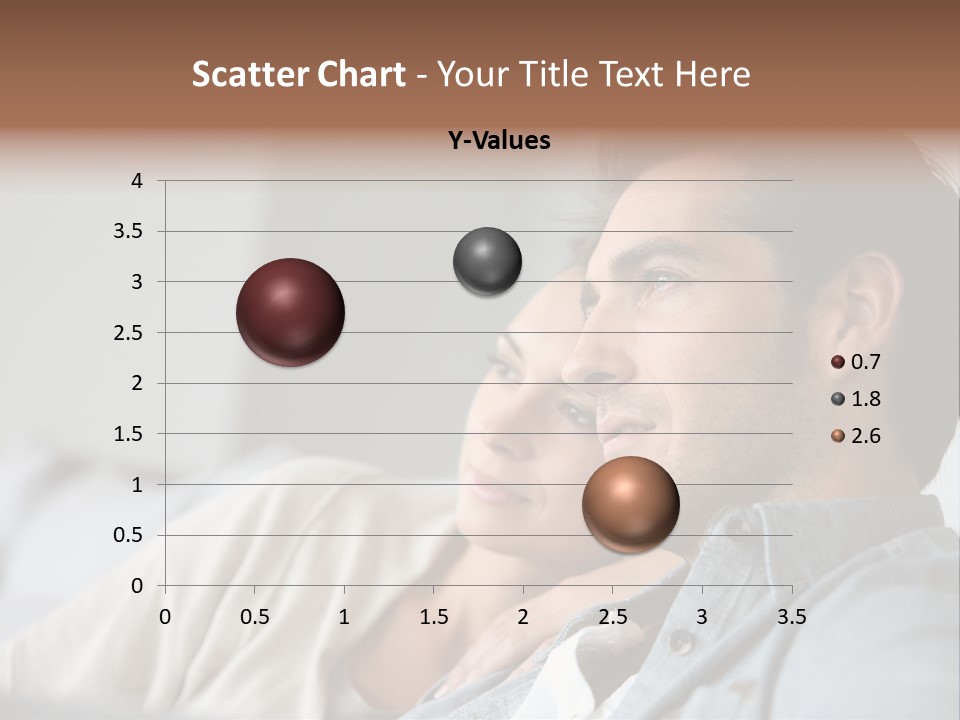 Scatter Chart - Your Title Text Here

Y-Values

4
3.5
3
2.5
2
1.5
1
0.5
0

0 0.5 1 1.5 2 2.5 3 3.5

0.7
1.8
2.6